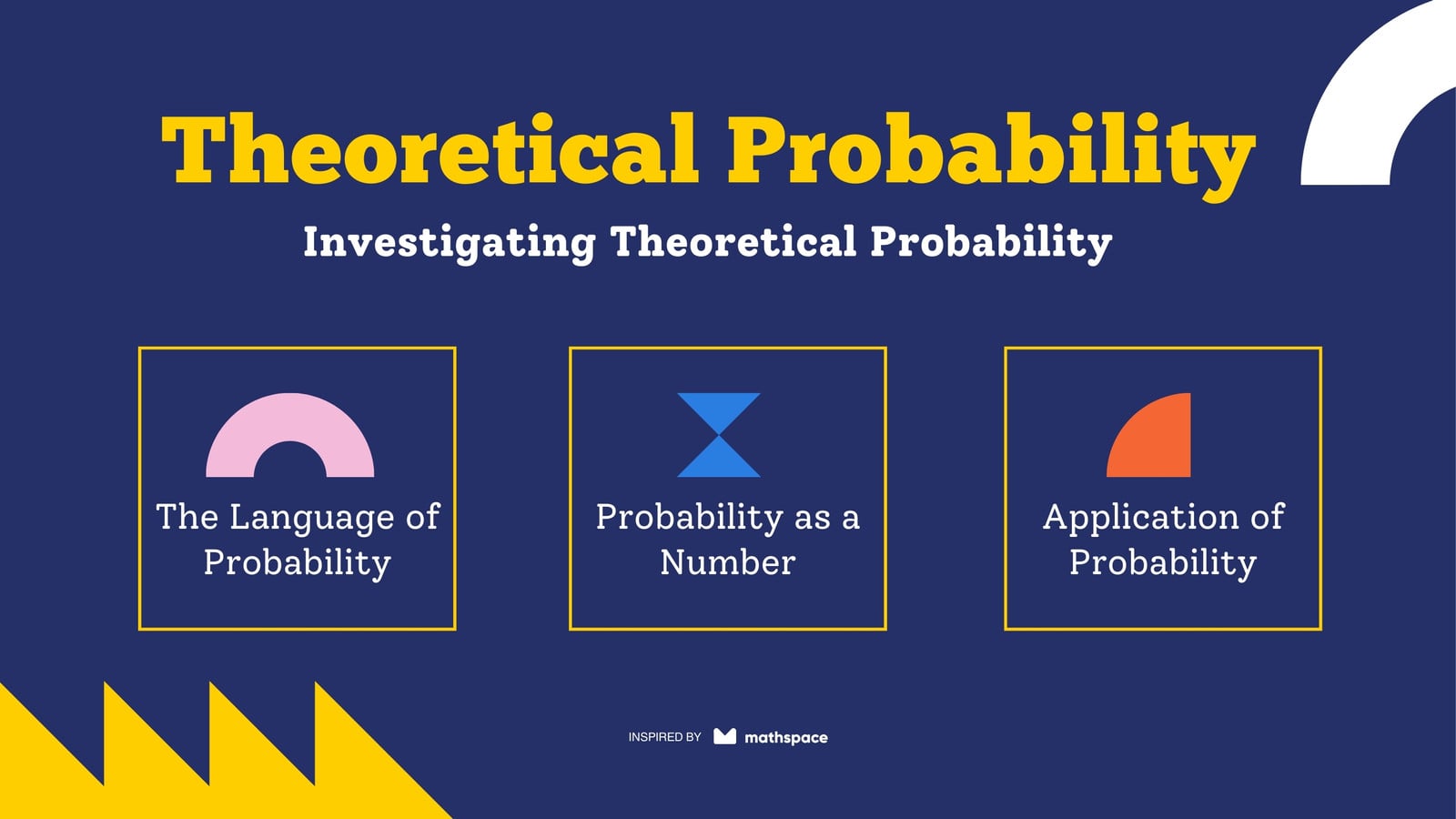 Theoretical Probability

Investigating Theoretical Probability

The Language of Probability

Probability as a Number

Application of Probability

INSPIRED BY mathspace